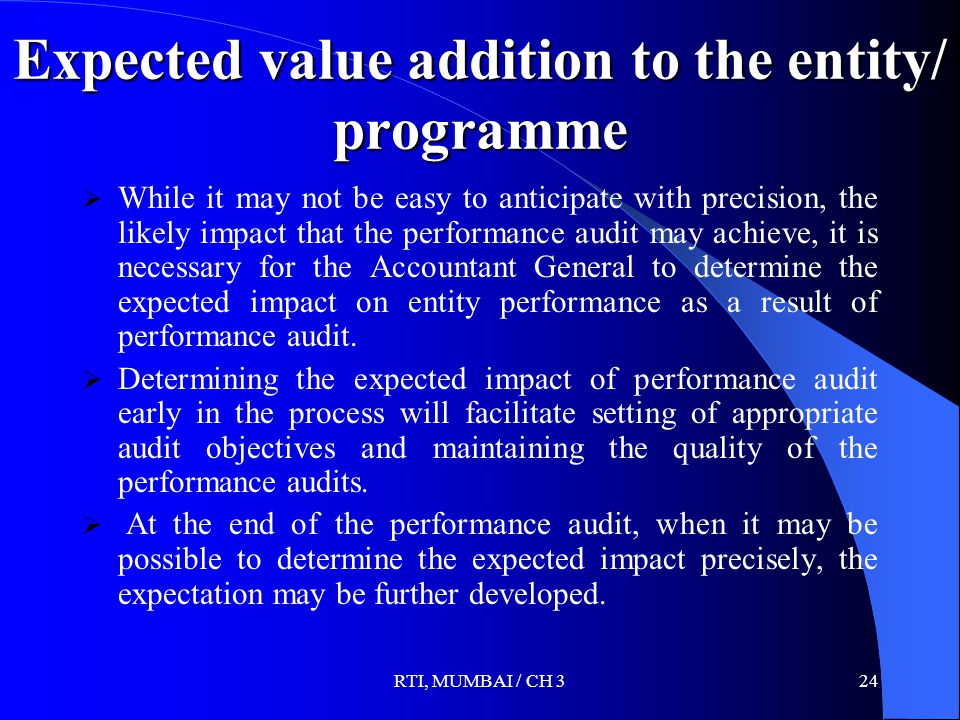 Expected value addition to the entity/ programme

➢ While it may not be easy to anticipate with precision, the likely impact that the performance audit may achieve, it is necessary for the Accountant General to determine the expected impact on entity performance as a result of performance audit.

➢ Determining the expected impact of performance audit early in the process will facilitate setting of appropriate audit objectives and maintaining the quality of the performance audits.

➢ At the end of the performance audit, when it may be possible to determine the expected impact precisely, the expectation may be further developed.

RTI, MUMBAI / CH 3

24